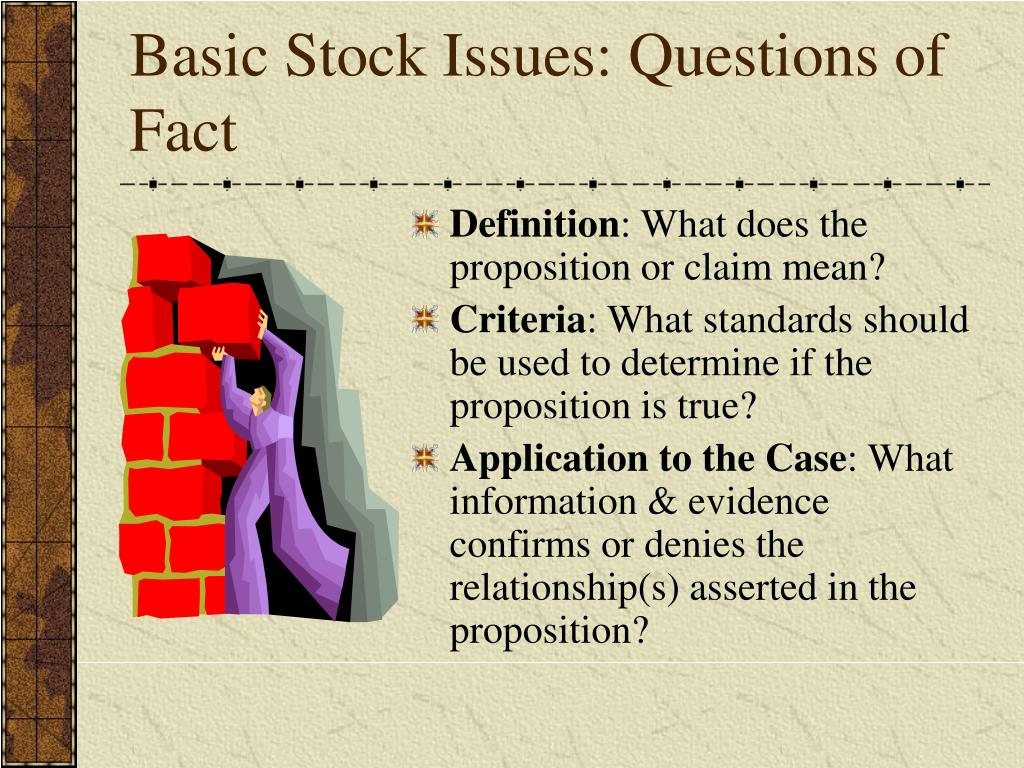 Basic Stock Issues: Questions of Fact

Definition: What does the proposition or claim mean?

Criteria: What standards should be used to determine if the proposition is true?

Application to the Case: What information & evidence confirms or denies the relationship(s) asserted in the proposition?